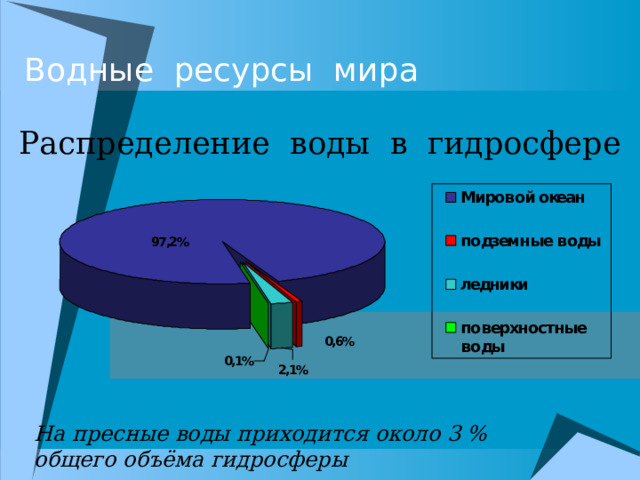 Водные ресурсы мира

Распределение воды в гидросфере

97,2%

0,6%

0,1%

2,1%

Мировой океан

подземные воды

ледники

поверхностные воды

На пресные воды приходится около 3 % общего объёма гидросферы